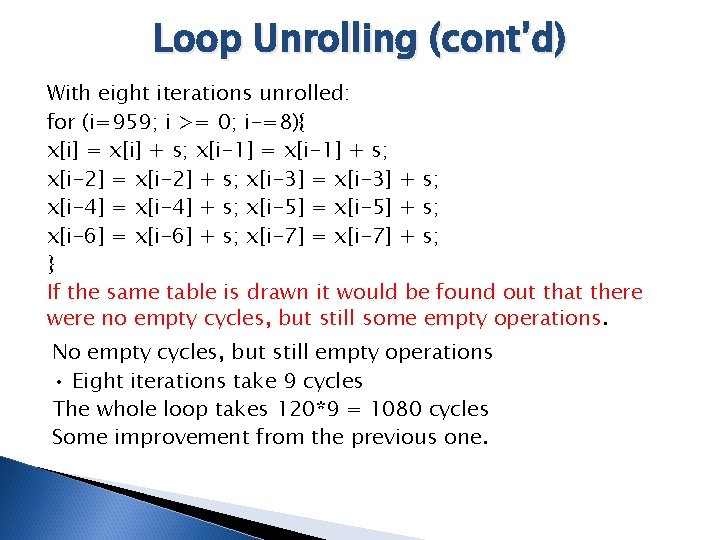 Loop Unrolling (cont'd)

With eight iterations unrolled:
for (i=959; i >= 0; i-=8){
x[i] = x[i] + s; x[i-1] = x[i-1] + s;
x[i-2] = x[i-2] + s; x[i-3] = x[i-3] + s;
x[i-4] = x[i-4] + s; x[i-5] = x[i-5] + s;
x[i-6] = x[i-6] + s; x[i-7] = x[i-7] + s;
}
If the same table is drawn it would be found out that there were no empty cycles, but still some empty operations.

No empty cycles, but still empty operations
• Eight iterations take 9 cycles
The whole loop takes 120*9 = 1080 cycles
Some improvement from the previous one.